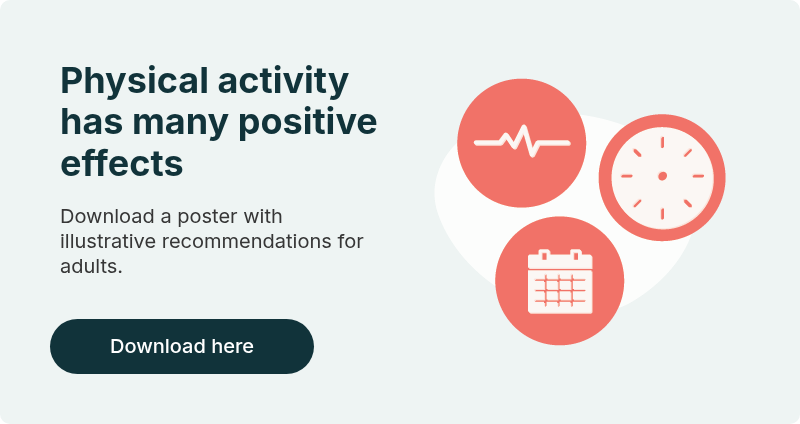 Physical activity has many positive effects

Download a poster with illustrative recommendations for adults.

Download here